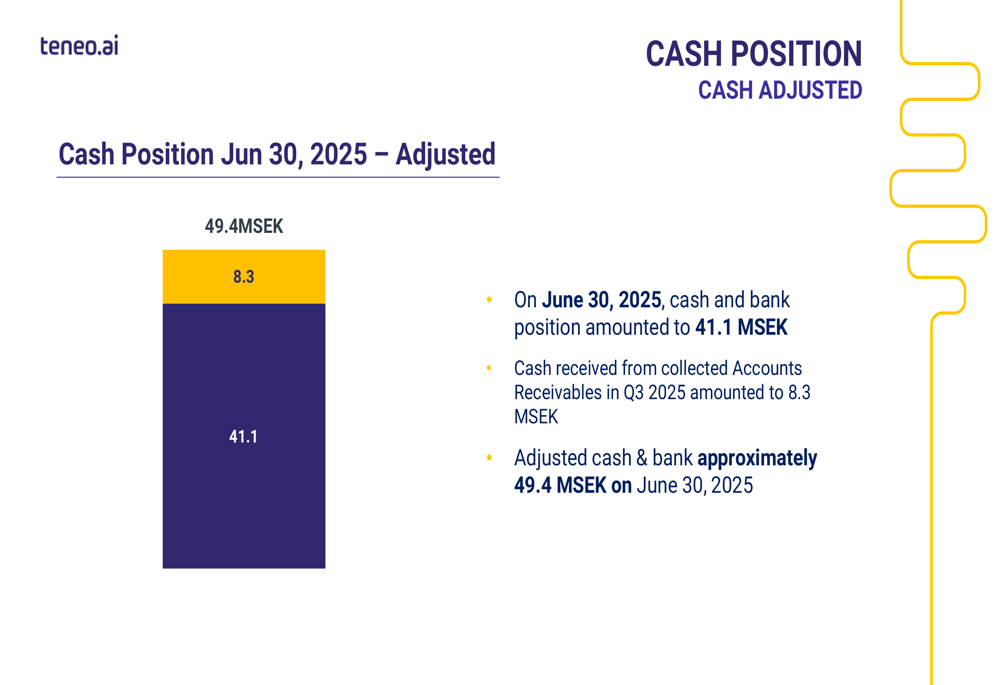 teneo.ai

CASH POSITION
CASH ADJUSTED

Cash Position Jun 30, 2025 – Adjusted

49.4MSEK

8.3

41.1

• On June 30, 2025, cash and bank position amounted to 41.1 MSEK

• Cash received from collected Accounts Receivables in Q3 2025 amounted to 8.3 MSEK

• Adjusted cash & bank approximately 49.4 MSEK on June 30, 2025